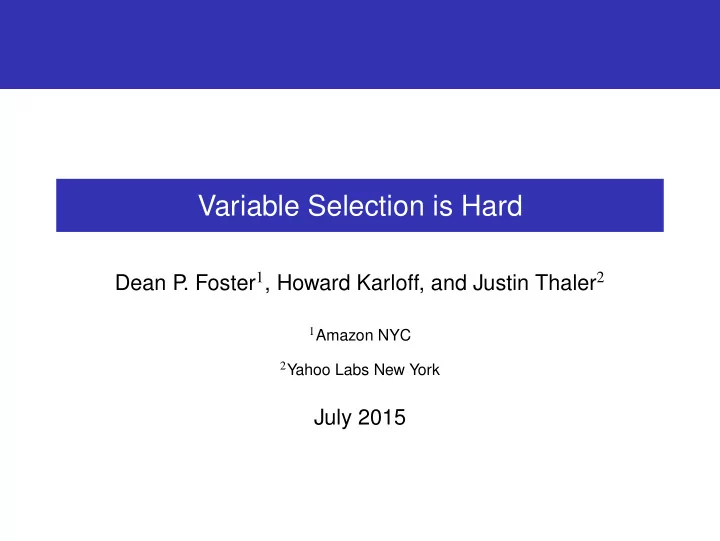 Variable Selection is Hard

Dean P. Foster$^1$, Howard Karloff, and Justin Thaler$^2$

$^1$Amazon NYC

$^2$Yahoo Labs New York

July 2015